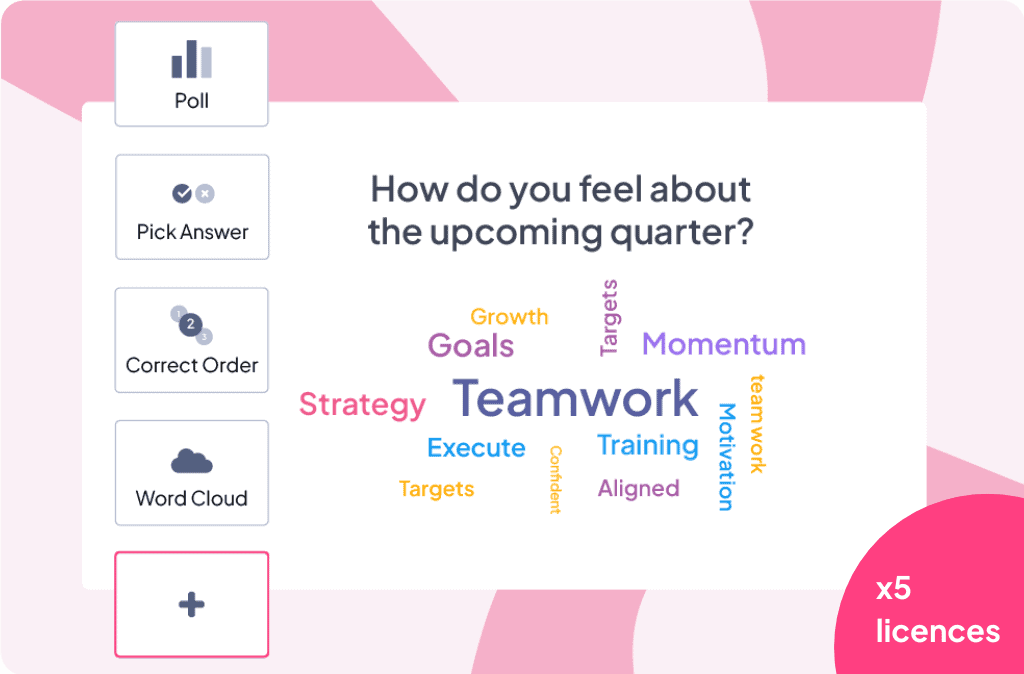 Poll

Pick Answer

1 2 3

Correct Order

Word Cloud

+

How do you feel about the upcoming quarter?

Growth
Targets
Goals
Momentum
Strategy
Teamwork
team work
Execute
Training
Motivation
Confident
Targets
Aligned

x5 licences